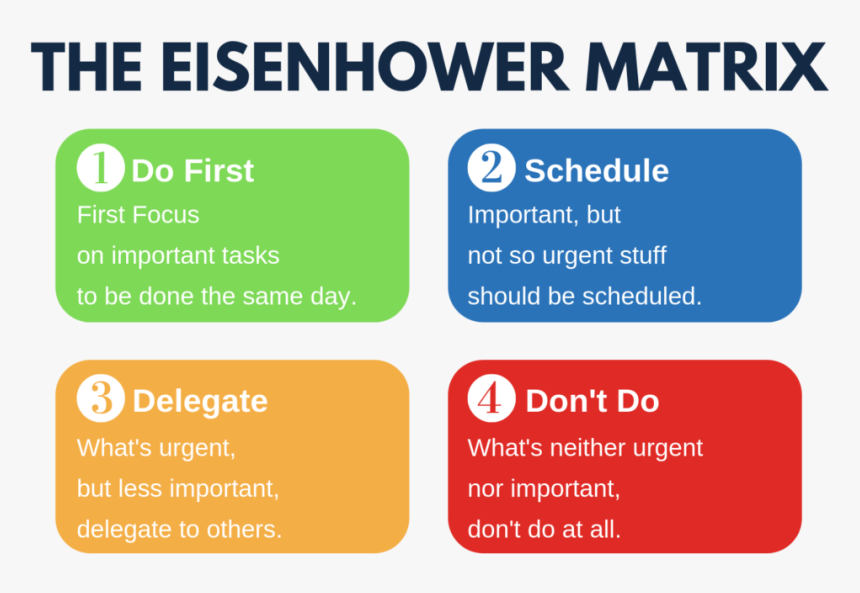 THE EISENHOWER MATRIX

1 Do First
First Focus on important tasks to be done the same day.

2 Schedule
Important, but not so urgent stuff should be scheduled.

3 Delegate
What's urgent, but less important, delegate to others.

4 Don't Do
What's neither urgent nor important, don't do at all.